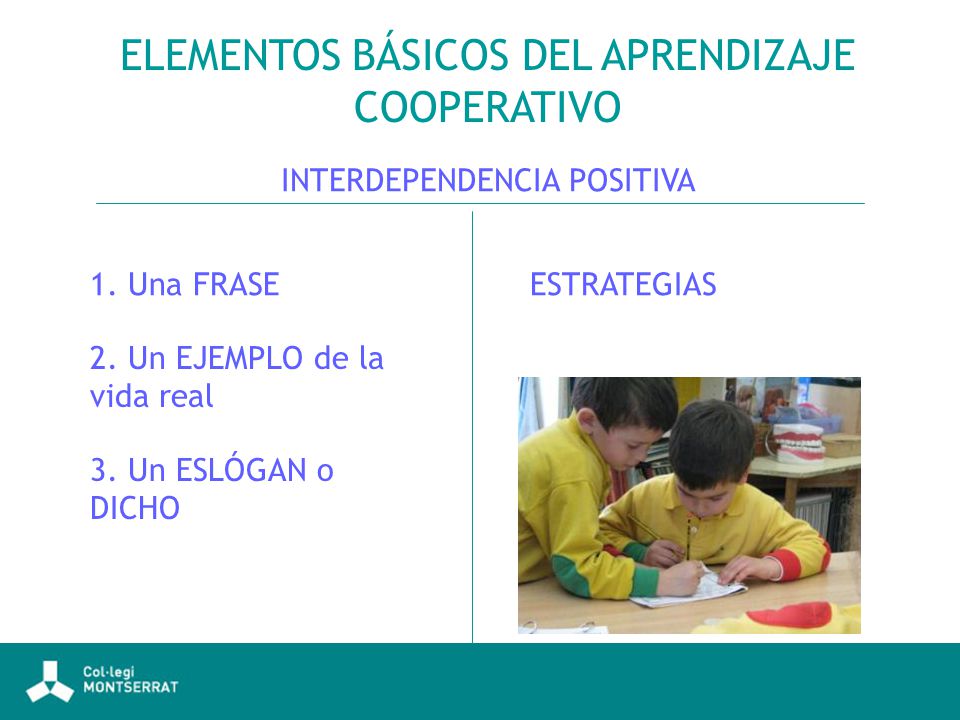 ELEMENTOS BÁSICOS DEL APRENDIZAJE COOPERATIVO

INTERDEPENDENCIA POSITIVA

1. Una FRASE

2. Un EJEMPLO de la vida real

3. Un ESLÓGAN o DICHO

ESTRATEGIAS

Col·legi MONTSERRAT